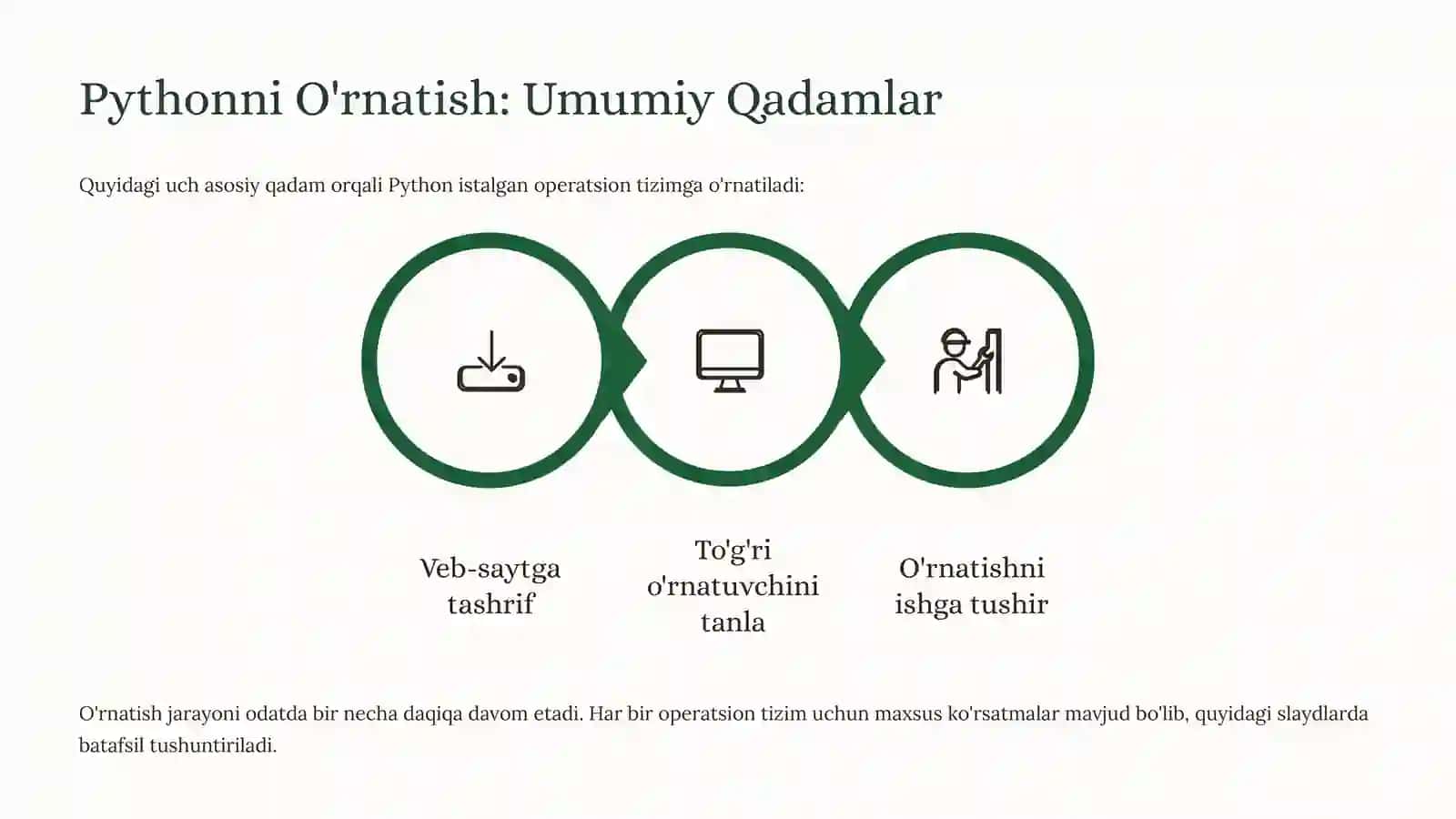 Pythonni O'rnatish: Umumiy Qadamlar

Quyidagi uch asosiy qadam orqali Python istalgan operatsion tizimga o'rnatiladi:

Veb-saytga tashrif

To'g'ri o'rnatuvchini tanla

O'rnatishni ishga tushir

O'rnatish jarayoni odatda bir necha daqiqa davom etadi. Har bir operatsion tizim uchun maxsus ko'rsatmalar mavjud bo'lib, quyidagi slaydlarda batafsil tushuntiriladi.